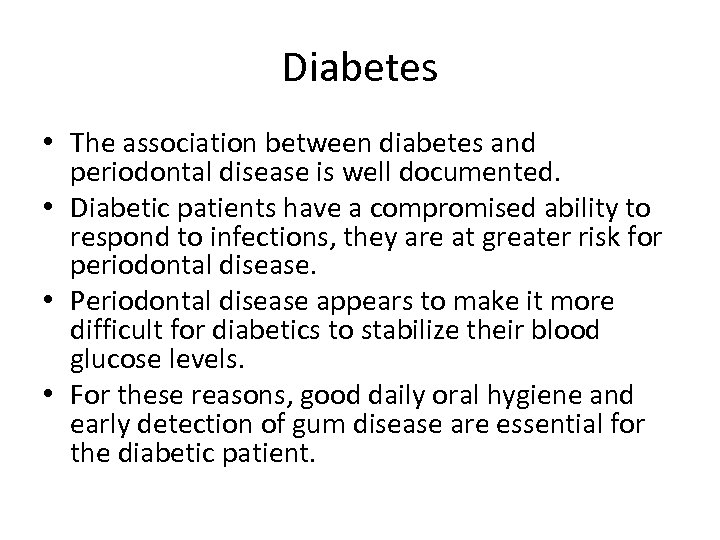 Diabetes

• The association between diabetes and periodontal disease is well documented.
• Diabetic patients have a compromised ability to respond to infections, they are at greater risk for periodontal disease.
• Periodontal disease appears to make it more difficult for diabetics to stabilize their blood glucose levels.
• For these reasons, good daily oral hygiene and early detection of gum disease are essential for the diabetic patient.